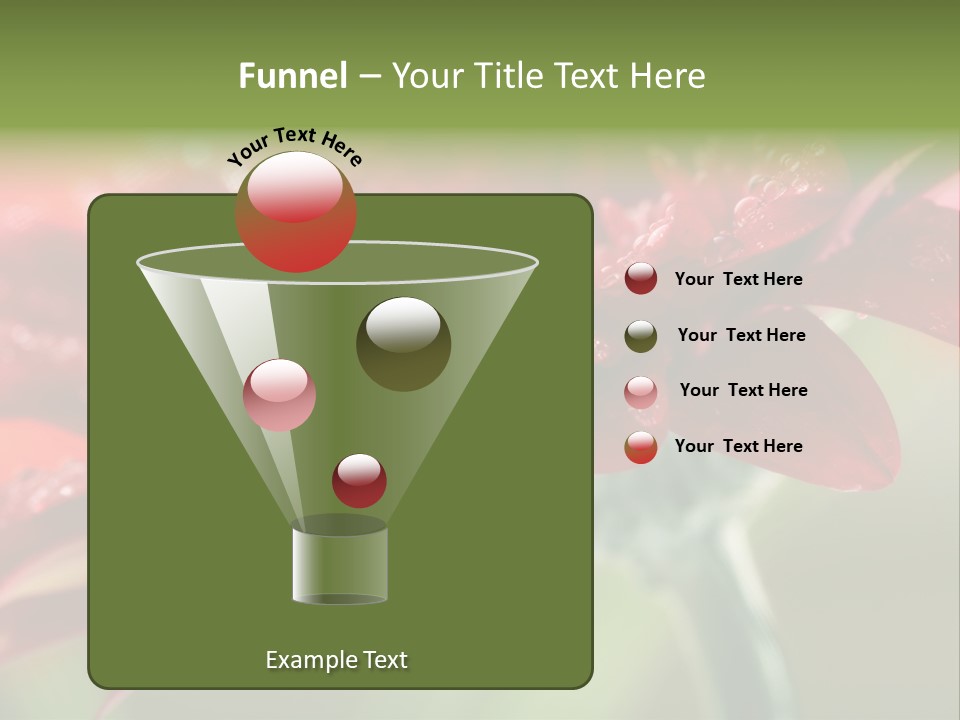 Funnel – Your Title Text Here

Your Text Here

Your Text Here

Your Text Here

Your Text Here

Your Text Here

Example Text